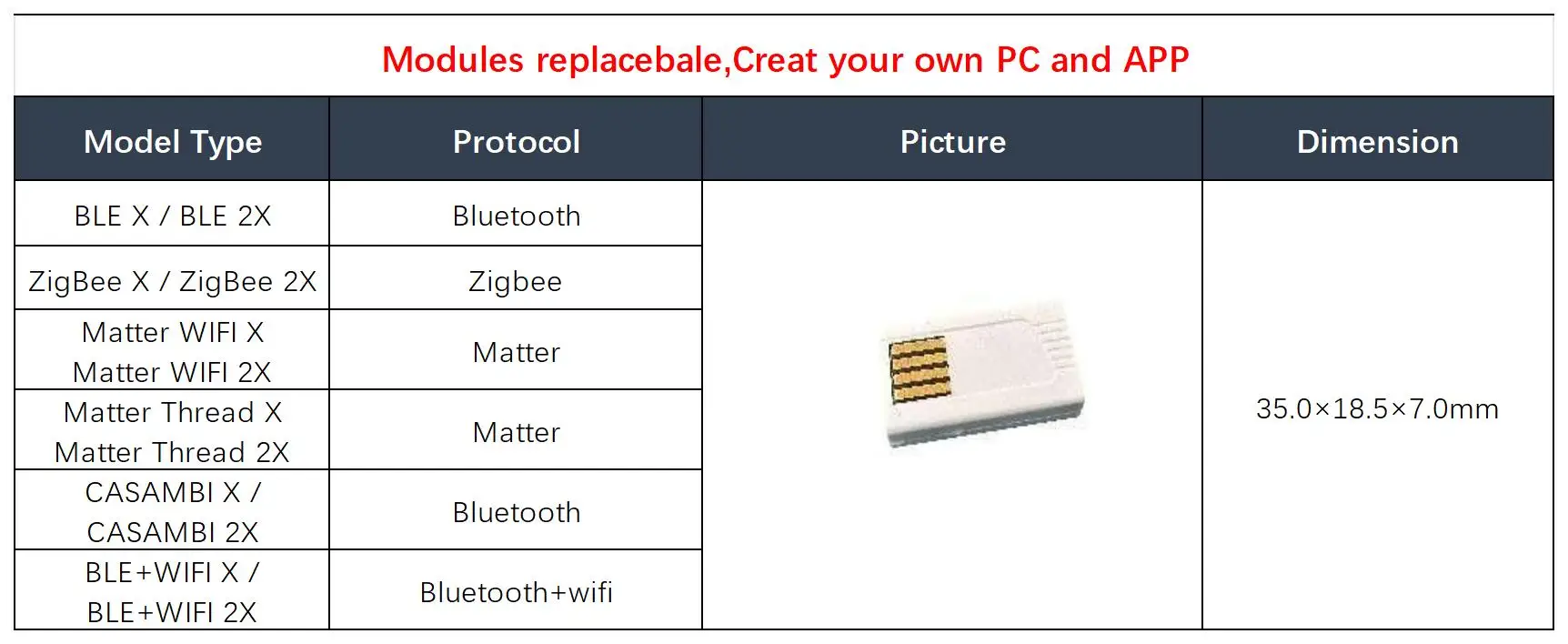 Modules replacebale,Creat your own PC and APP

| Model Type | Protocol | Picture | Dimension |
|---|---|---|---|
| BLE X / BLE 2X | Bluetooth | | 35.0×18.5×7.0mm |
| ZigBee X / ZigBee 2X | Zigbee | | |
| Matter WIFI X Matter WIFI 2X | Matter | | |
| Matter Thread X Matter Thread 2X | Matter | | |
| CASAMBI X / CASAMBI 2X | Bluetooth | | |
| BLE+WIFI X / BLE+WIFI 2X | Bluetooth+wifi | | |